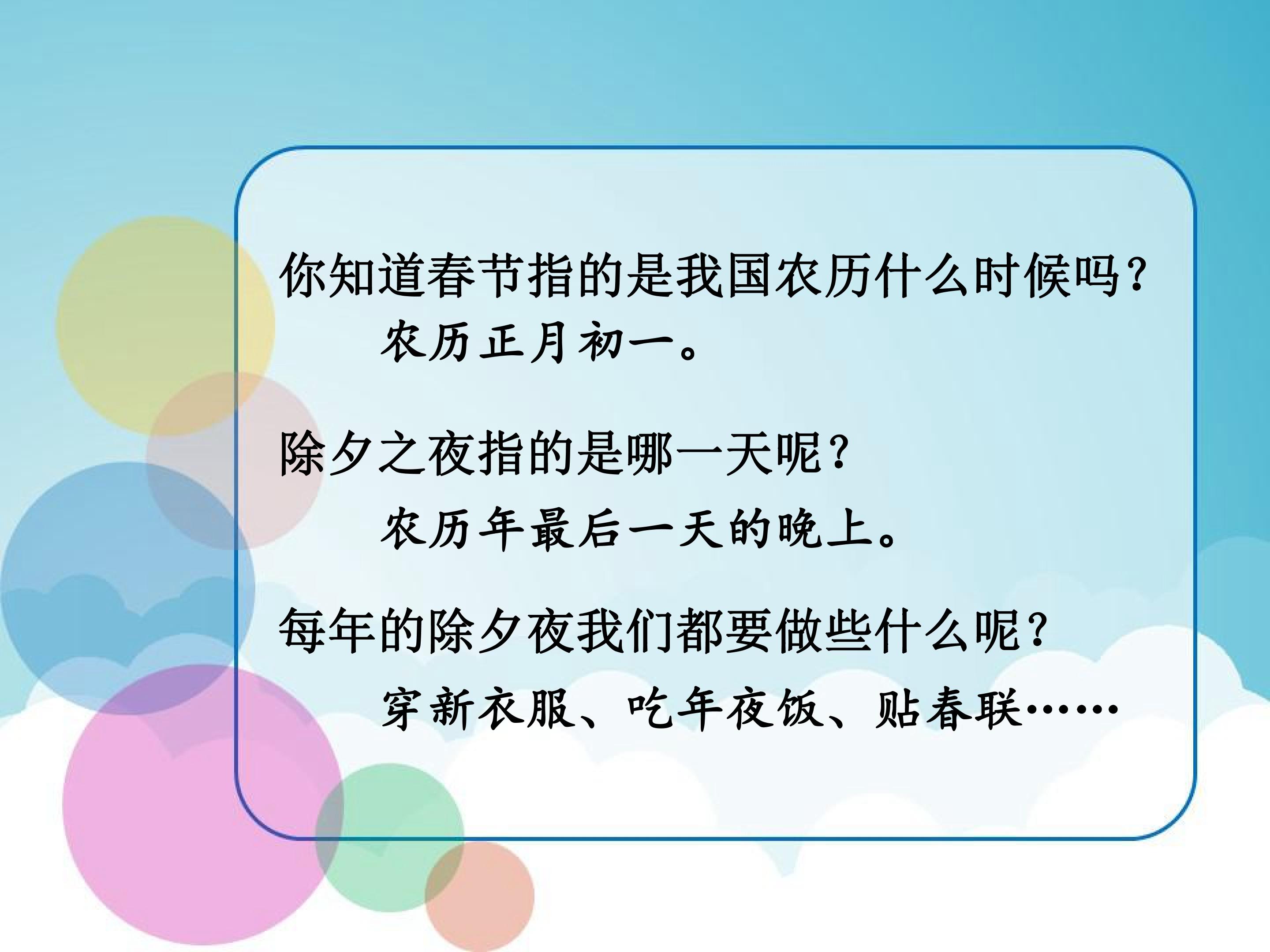 你知道春节指的是我国农历什么时候吗?

农历正月初一。

除夕之夜指的是哪一天呢?

农历年最后一天的晚上。

每年的除夕夜我们都要做些什么呢?

穿新衣服、吃年夜饭、贴春联……